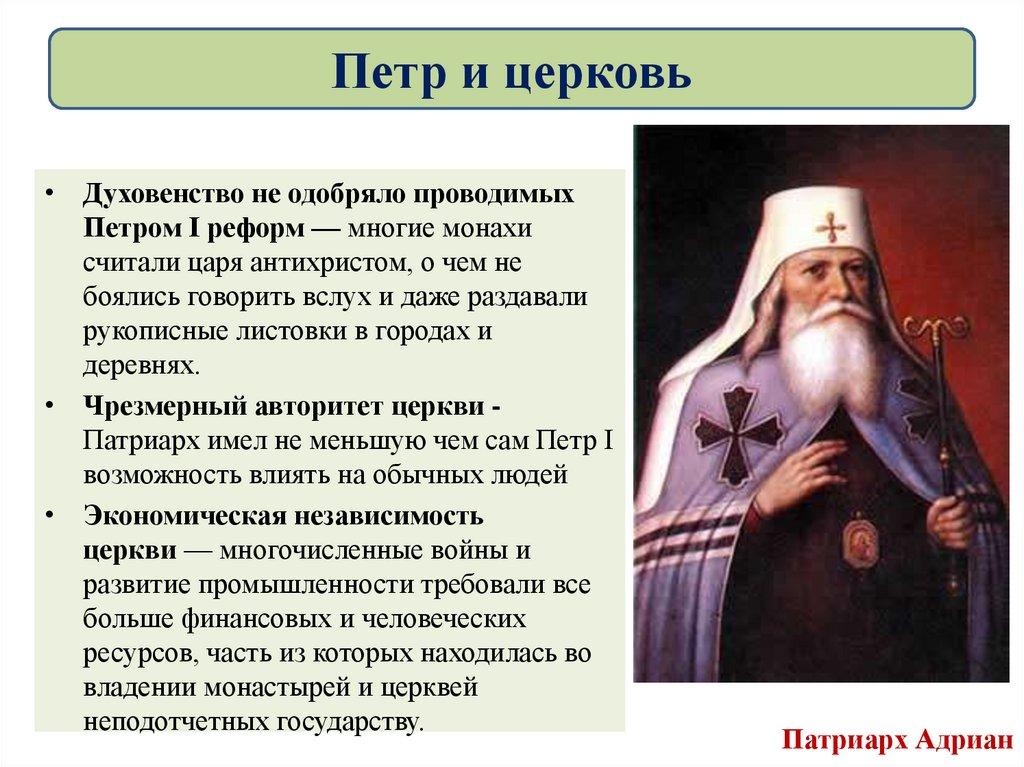 Петр и церковь

• Духовенство не одобряло проводимых Петром I реформ — многие монахи считали царя антихристом, о чем не боялись говорить вслух и даже раздавали рукописные листовки в городах и деревнях.
• Чрезмерный авторитет церкви - Патриарх имел не меньшую чем сам Петр I возможность влиять на обычных людей
• Экономическая независимость церкви — многочисленные войны и развитие промышленности требовали все больше финансовых и человеческих ресурсов, часть из которых находилась во владении монастырей и церквей неподотчетных государству.

Патриарх Адриан